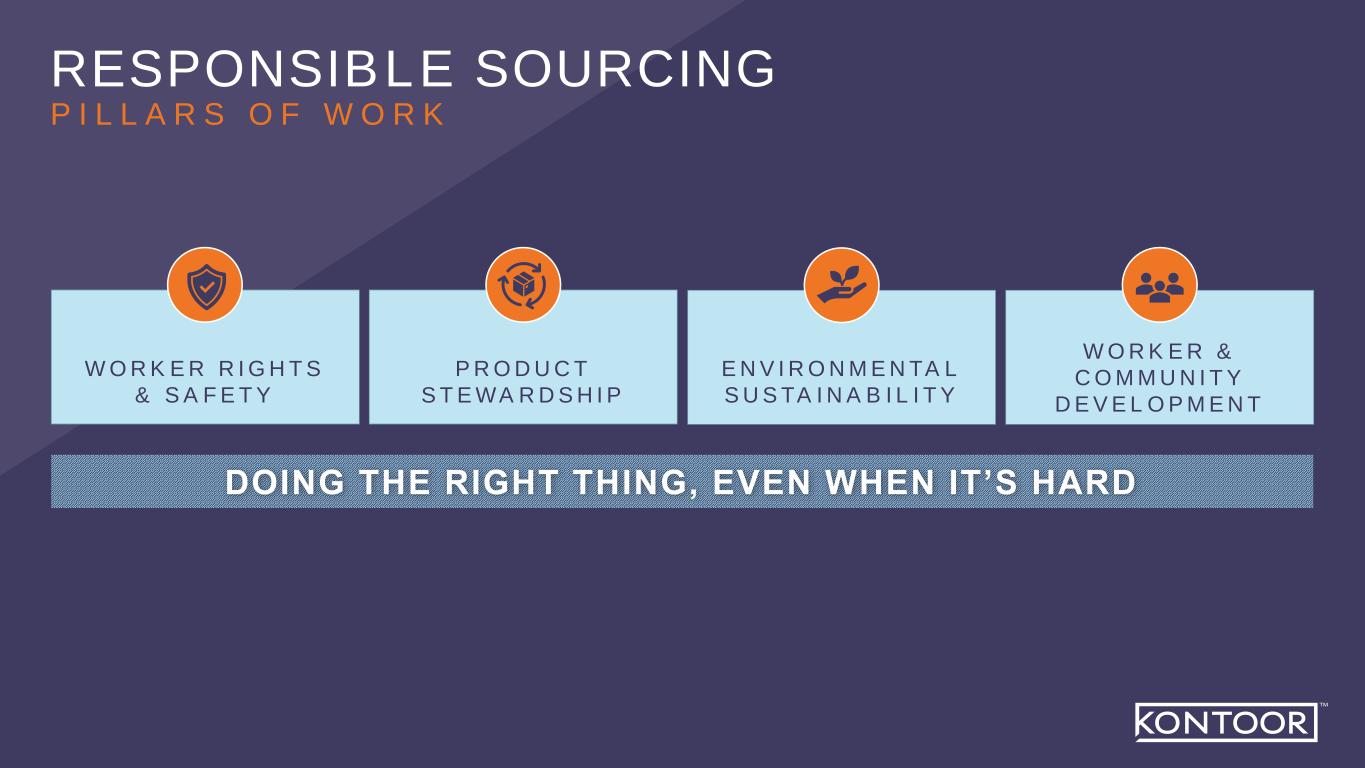 RESPONSIBLE SOURCING
PILLARS OF WORK

WORKER RIGHTS & SAFETY

PRODUCT STEWARDSHIP

ENVIRONMENTAL SUSTAINABILITY

WORKER & COMMUNITY DEVELOPMENT

DOING THE RIGHT THING, EVEN WHEN IT'S HARD

KONTOOR™